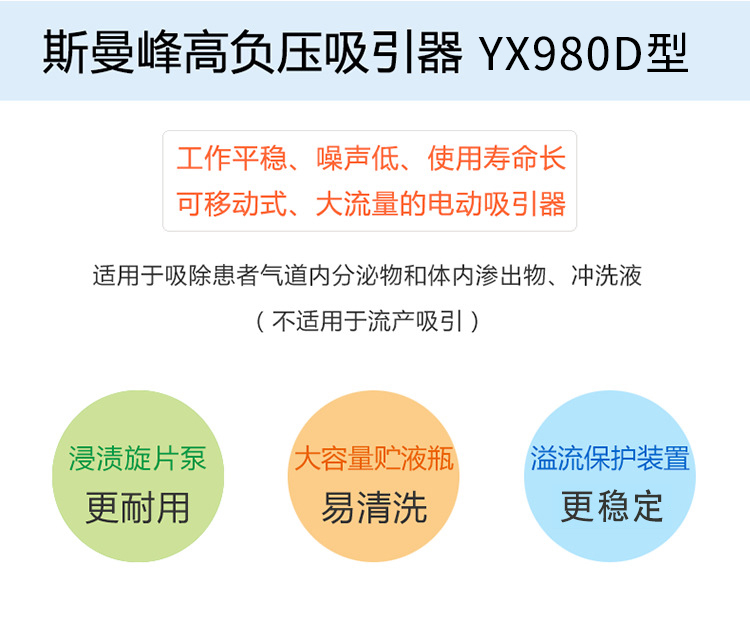 斯曼峰高负压吸引器 YX980D型

工作平稳、噪声低、使用寿命长
可移动式、大流量的电动吸引器

适用于吸除患者气道内分泌物和体内渗出物、冲洗液
（不适用于流产吸引）

浸渍旋片泵
更耐用

大容量贮液瓶
易清洗

溢流保护装置
更稳定